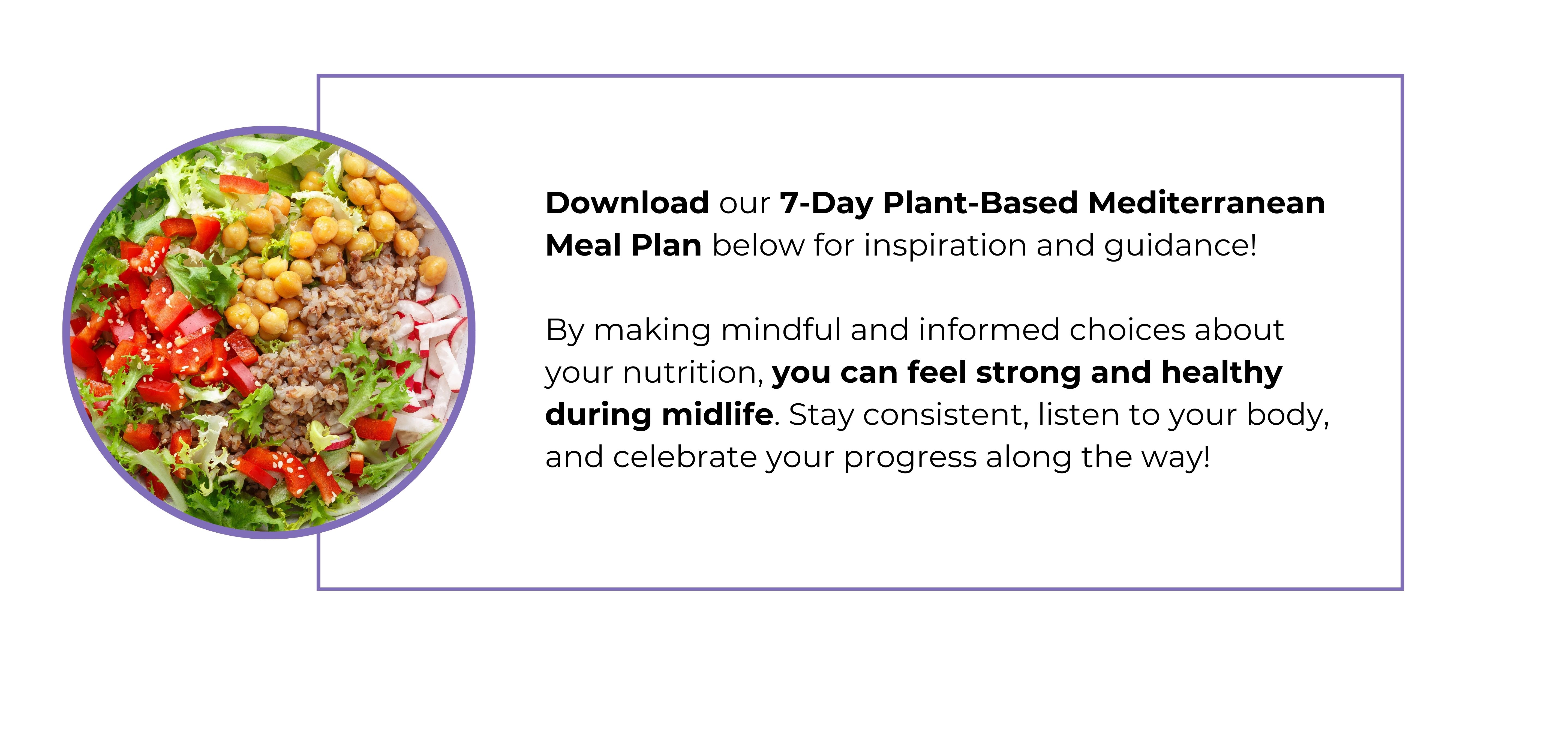 Download our 7-Day Plant-Based Mediterranean Meal Plan below for inspiration and guidance!

By making mindful and informed choices about your nutrition, you can feel strong and healthy during midlife. Stay consistent, listen to your body, and celebrate your progress along the way!